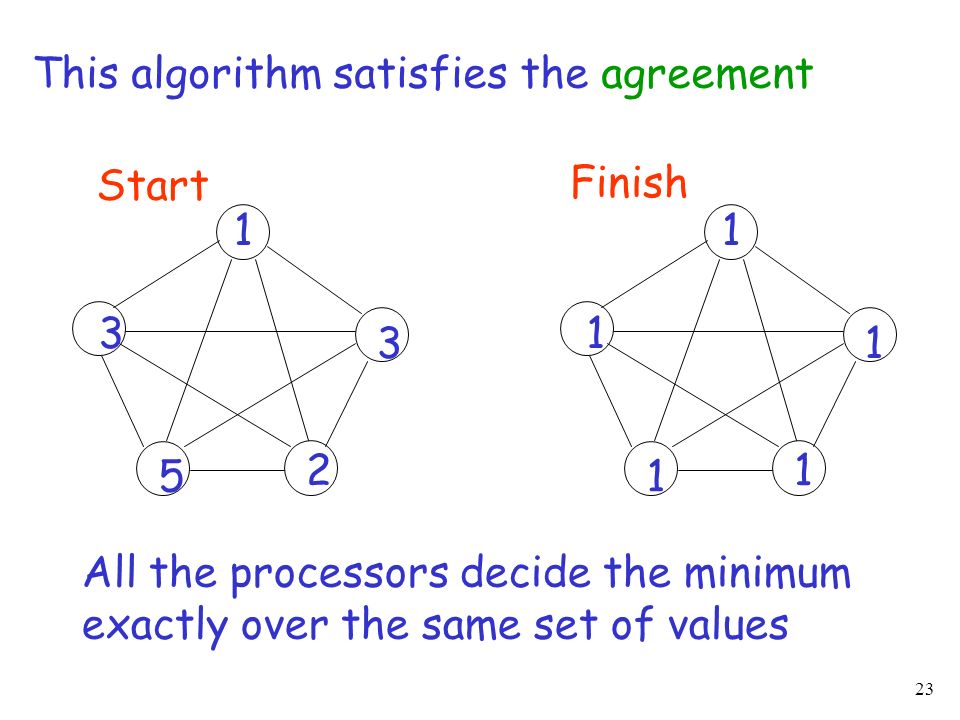 This algorithm satisfies the agreement

Start

1
3
3
5
2

Finish

1
1
1
1
1

All the processors decide the minimum exactly over the same set of values

23